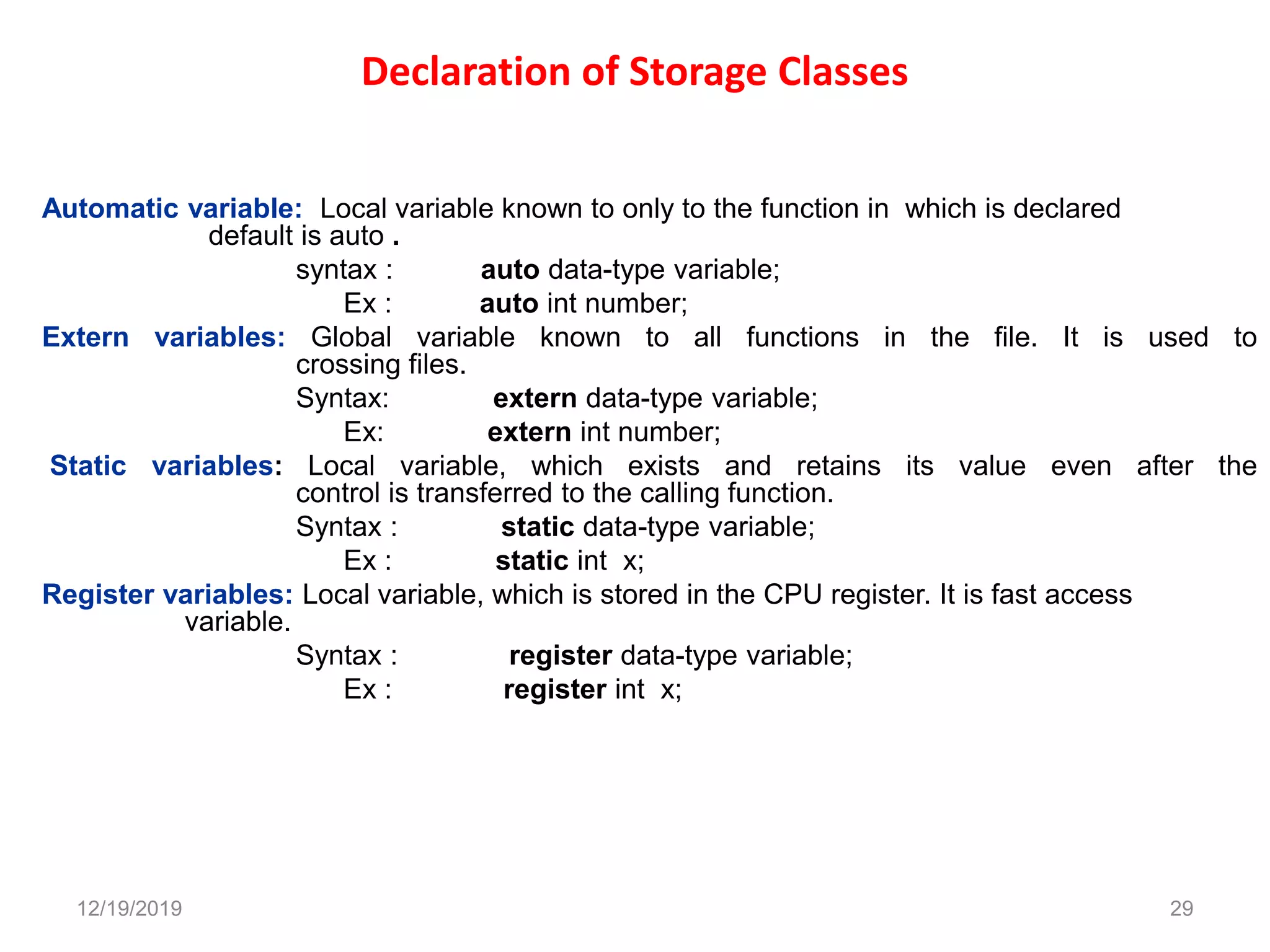 Declaration of Storage Classes

Automatic variable: Local variable known to only to the function in which is declared default is auto .

syntax : auto data-type variable;

Ex : auto int number;

Extern variables: Global variable known to all functions in the file. It is used to crossing files.

Syntax: extern data-type variable;

Ex: extern int number;

Static variables: Local variable, which exists and retains its value even after the control is transferred to the calling function.

Syntax : static data-type variable;

Ex : static int x;

Register variables: Local variable, which is stored in the CPU register. It is fast access variable.

Syntax : register data-type variable;

Ex : register int x;

12/19/2019

29